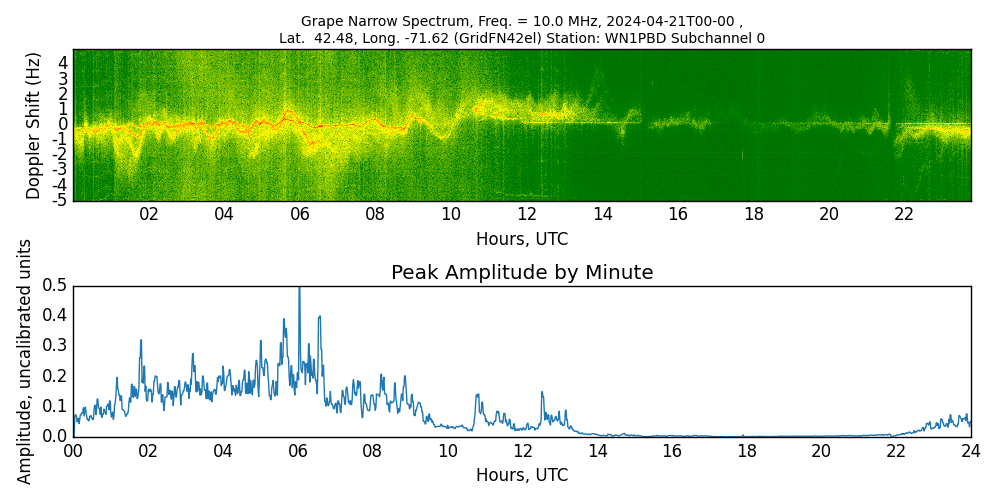 Grape Narrow Spectrum, Freq. = 10.0 MHz, 2024-04-21T00-00 ,
Lat. 42.48, Long. -71.62 (GridFN42el) Station: WN1PBD Subchannel 0

Doppler Shift (Hz)
4
3
2
1
0
-1
-2
-3
-4
-5
02 04 06 08 10 12 14 16 18 20 22
Hours, UTC

Peak Amplitude by Minute

Amplitude, uncalibrated units
0.5
0.4
0.3
0.2
0.1
0.0
00 02 04 06 08 10 12 14 16 18 20 22 24
Hours, UTC